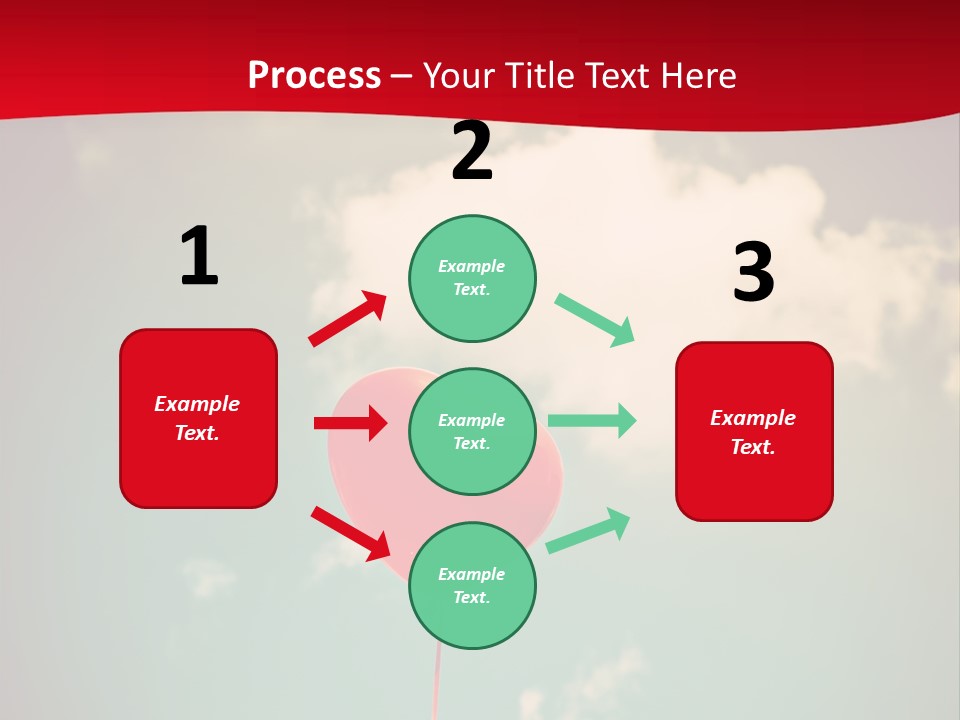 Process – Your Title Text Here

1

Example Text.

2

Example Text.

Example Text.

Example Text.

3

Example Text.